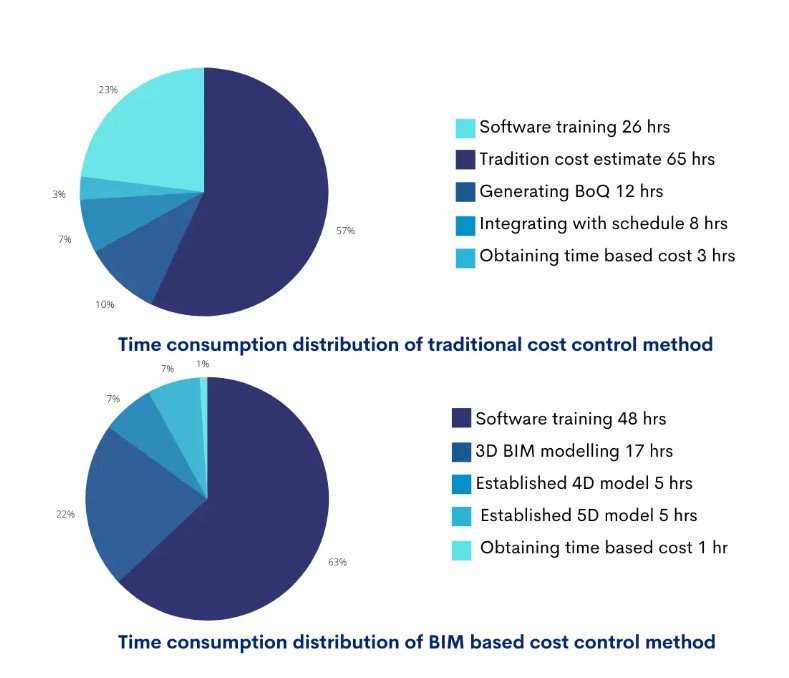 23%

3%

7%

10%

57%

Software training 26 hrs
Tradition cost estimate 65 hrs
Generating BoQ 12 hrs
Integrating with schedule 8 hrs
Obtaining time based cost 3 hrs

Time consumption distribution of traditional cost control method

7%

1%

7%

22%

63%

Software training 48 hrs
3D BIM modelling 17 hrs
Established 4D model 5 hrs
Established 5D model 5 hrs
Obtaining time based cost 1 hr

Time consumption distribution of BIM based cost control method